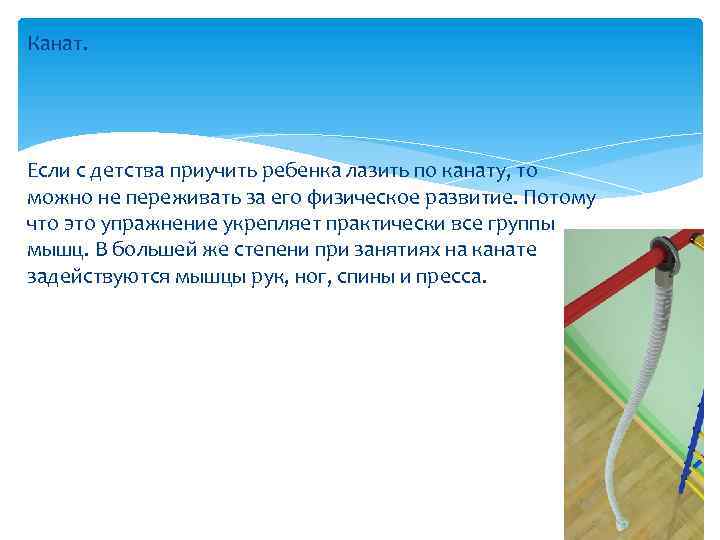 Канат.

Если с детства приучить ребенка лазить по канату, то можно не переживать за его физическое развитие. Потому что это упражнение укрепляет практически все группы мышц. В большей же степени при занятиях на канате задействуются мышцы рук, ног, спины и пресса.